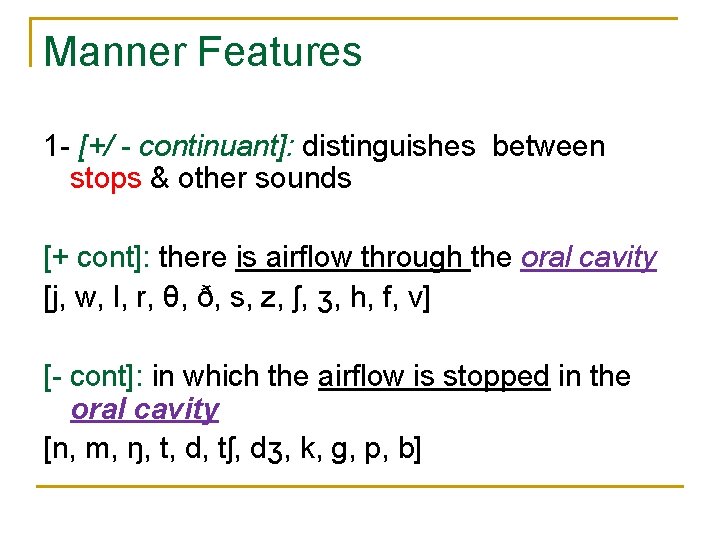 Manner Features

1- [+/ - continuant]: distinguishes between stops & other sounds

[+ cont]: there is airflow through the oral cavity

[j, w, l, r, θ, ð, s, z, ʃ, ʒ, h, f, v]

[- cont]: in which the airflow is stopped in the oral cavity

[n, m, ŋ, t, d, tʃ, dʒ, k, g, p, b]